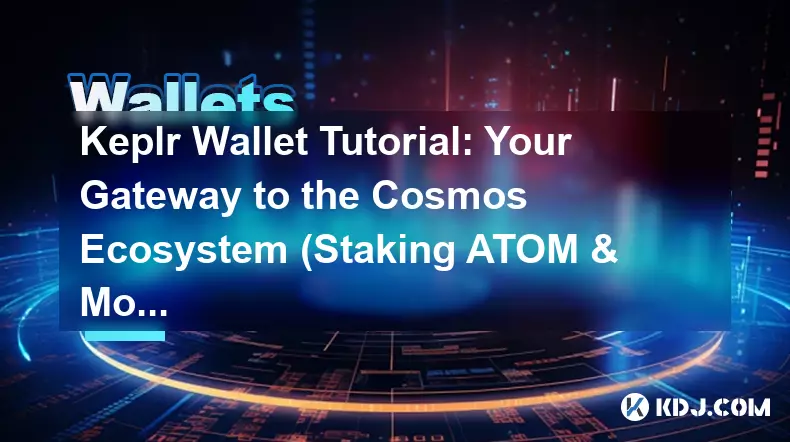 Wallets

Keplr Wallet Tutorial: Your Gateway to the Cosmos Ecosystem (Staking ATOM & Mo...

KDJ.COM